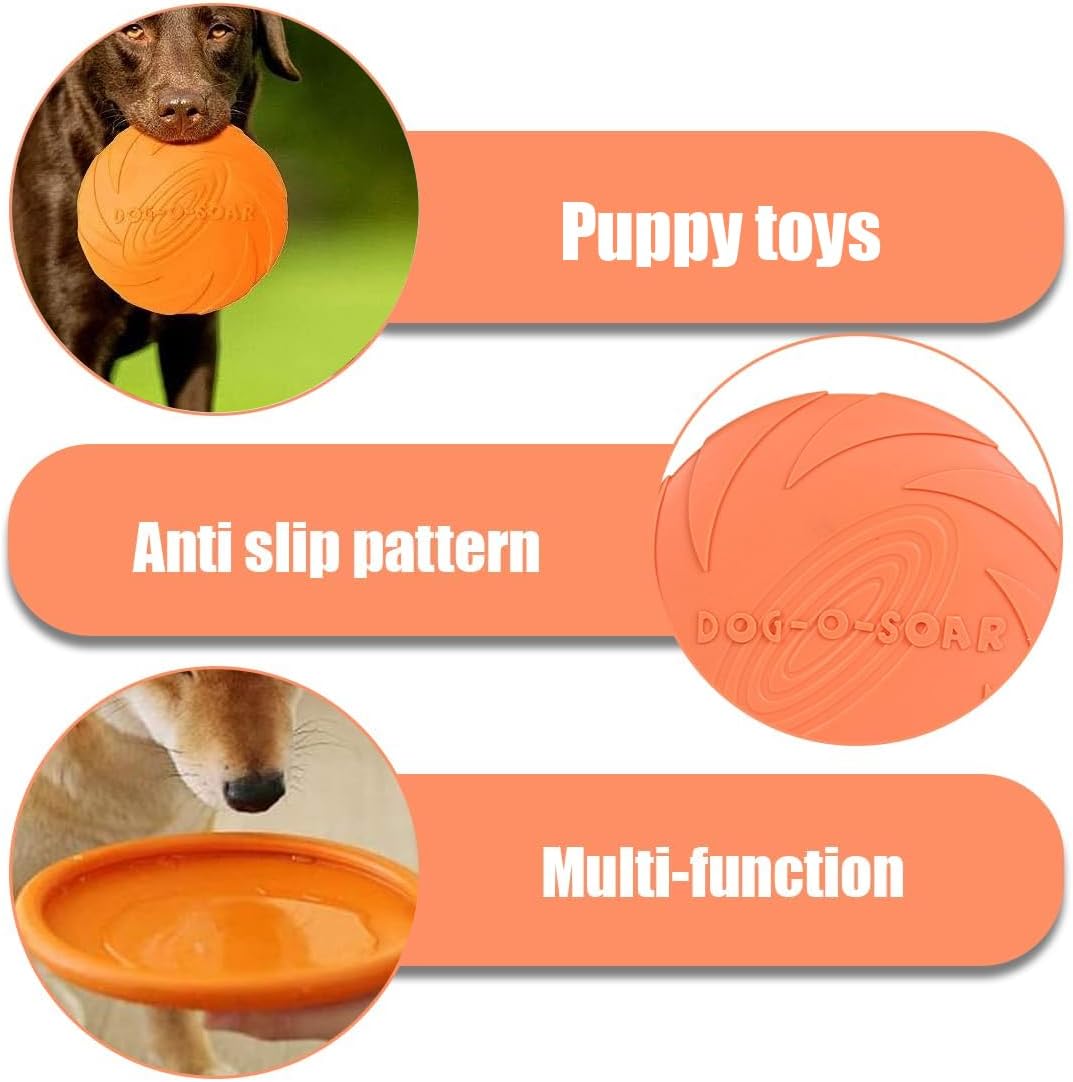 DOG-O-SOAR

Puppy toys

Anti slip pattern

DOG-O-SOAR

Multi-function